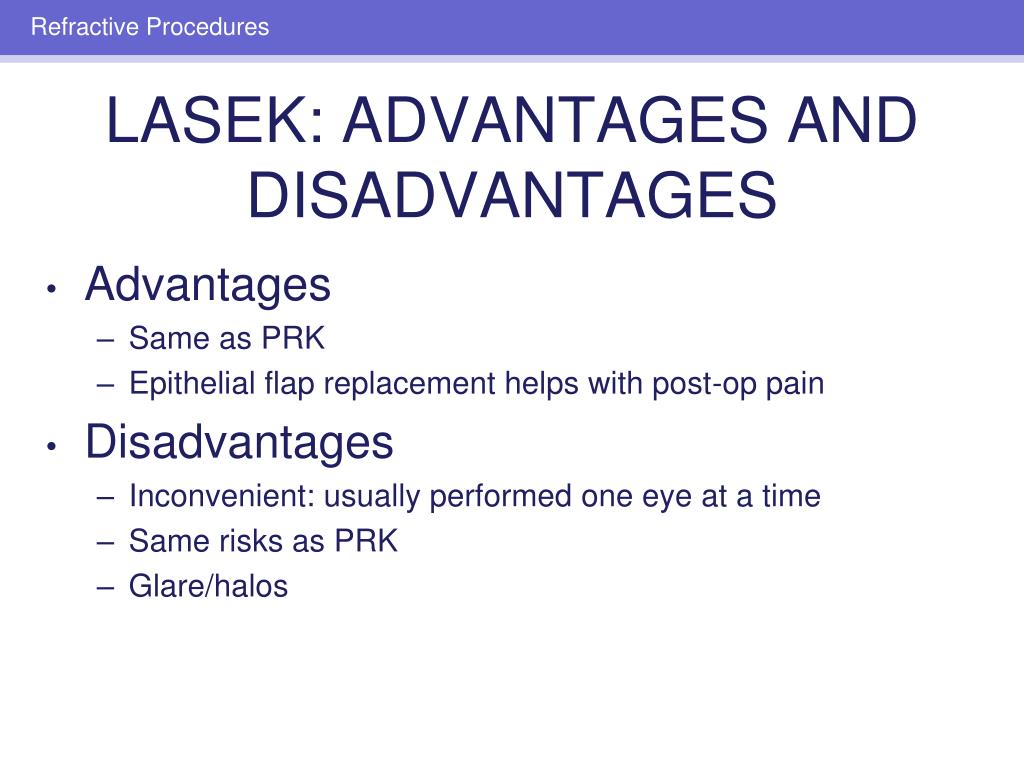 Refractive Procedures

LASEK: ADVANTAGES AND DISADVANTAGES

• Advantages
– Same as PRK
– Epithelial flap replacement helps with post-op pain
• Disadvantages
– Inconvenient: usually performed one eye at a time
– Same risks as PRK
– Glare/halos